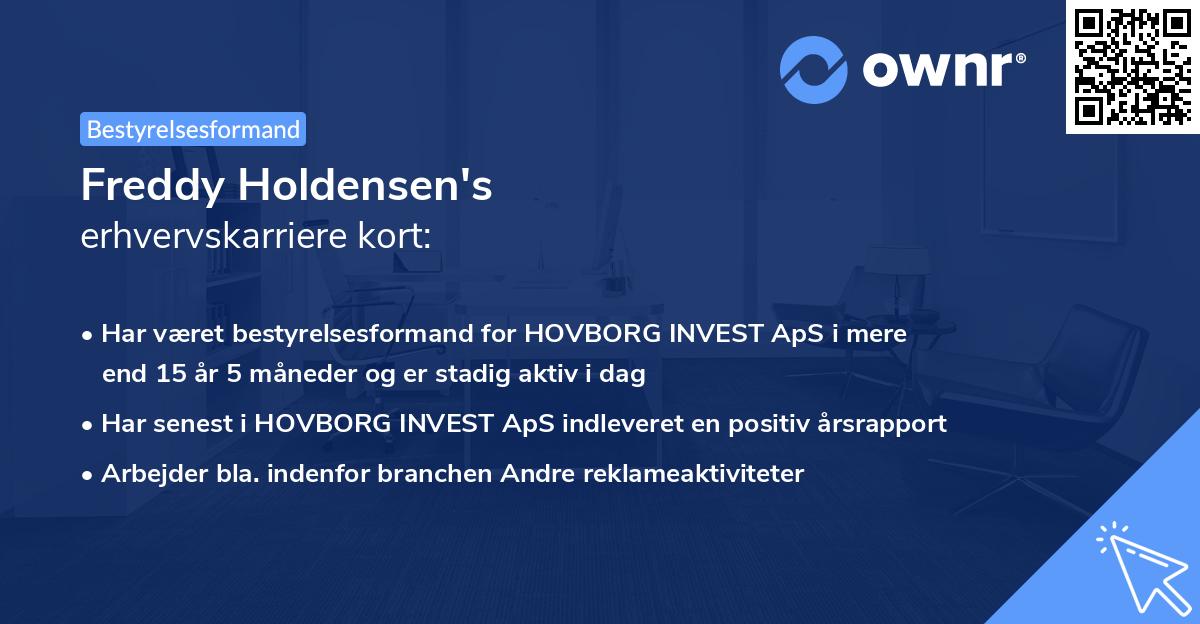 ownr®

Bestyrelsesformand

Freddy Holdensen's
erhvervskarriere kort:

• Har været bestyrelsesformand for HOVBORG INVEST ApS i mere end 15 år 5 måneder og er stadig aktiv i dag
• Har senest i HOVBORG INVEST ApS indleveret en positiv årsrapport
• Arbejder bla. indenfor branchen Andre reklameaktiviteter